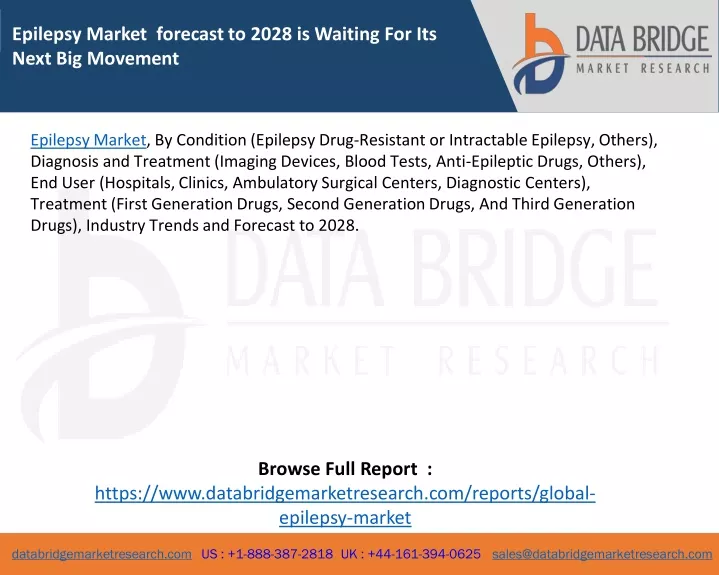 Epilepsy Market  forecast to 2028 is Waiting For Its Next Big Movement

DATA BRIDGE
MARKET RESEARCH

Epilepsy Market, By Condition (Epilepsy Drug-Resistant or Intractable Epilepsy, Others), Diagnosis and Treatment (Imaging Devices, Blood Tests, Anti-Epileptic Drugs, Others), End User (Hospitals, Clinics, Ambulatory Surgical Centers, Diagnostic Centers), Treatment (First Generation Drugs, Second Generation Drugs, And Third Generation Drugs), Industry Trends and Forecast to 2028.

DATA BRIDGE
MARKET RESEARCH

Browse Full Report  :
https://www.databridgemarketresearch.com/reports/global-epilepsy-market

databridgemarketresearch.com   US : +1-888-387-2818   UK : +44-161-394-0625   sales@databridgemarketresearch.com